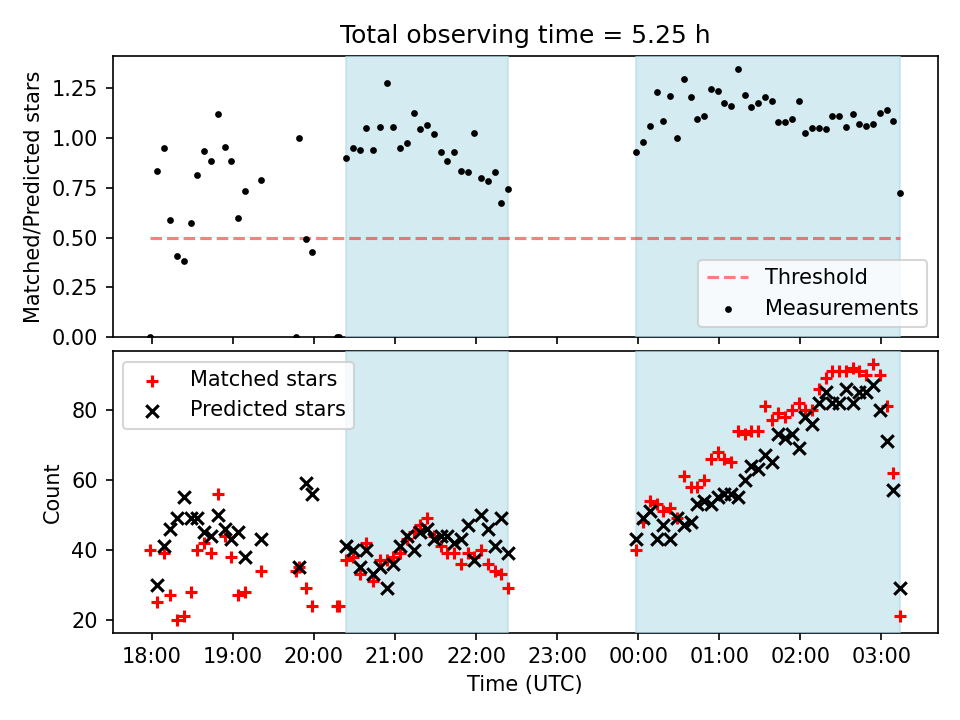 Total observing time = 5.25 h

Matched/Predicted stars

1.25
1.00
0.75
0.50
0.25
0.00

Threshold
Measurements

Matched stars
Predicted stars

Count

80
60
40
20

18:00 19:00 20:00 21:00 22:00 23:00 00:00 01:00 02:00 03:00

Time (UTC)